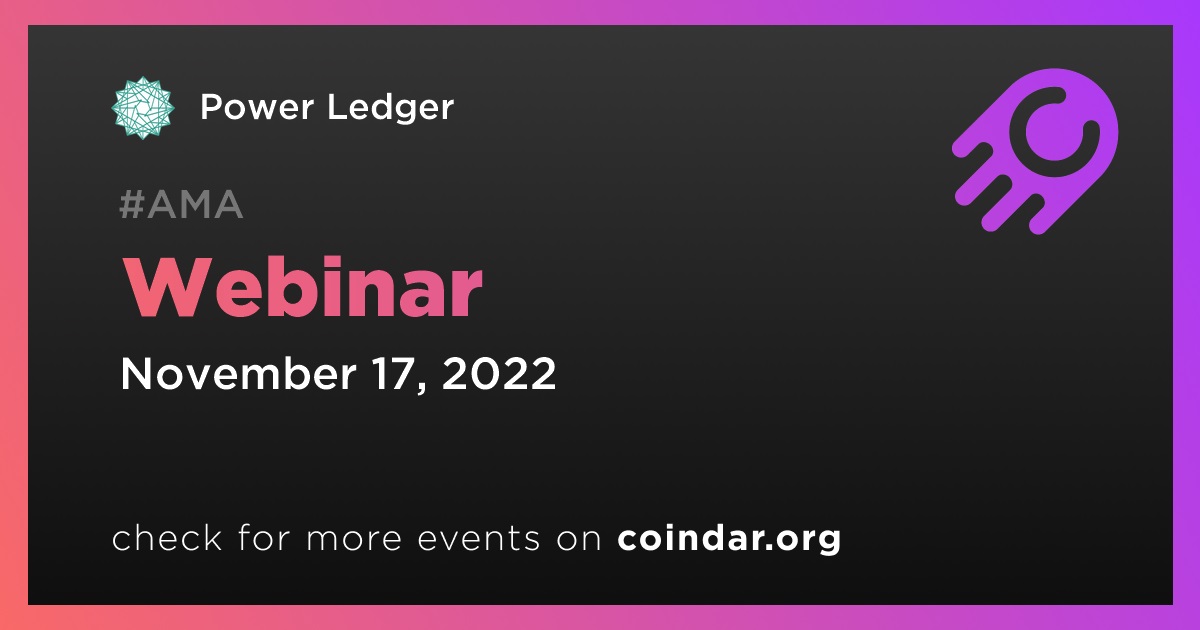 Power Ledger

#AMA

Webinar

November 17, 2022

check for more events on coindar.org